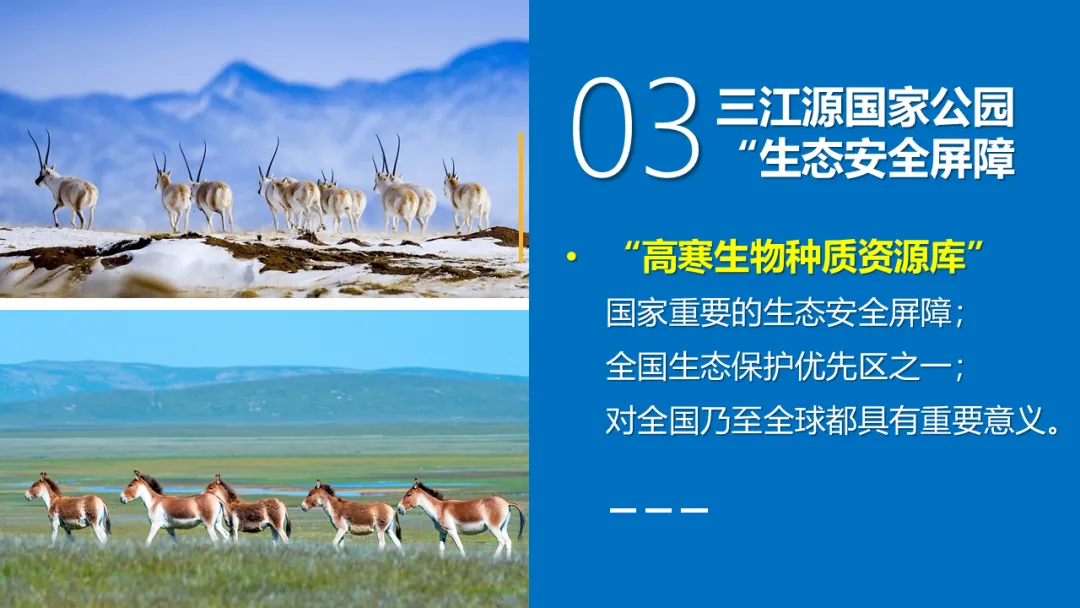 03 三江源国家公园
“生态安全屏障

• “高寒生物种质资源库”
国家重要的生态安全屏障；
全国生态保护优先区之一；
对全国乃至全球都具有重要意义。